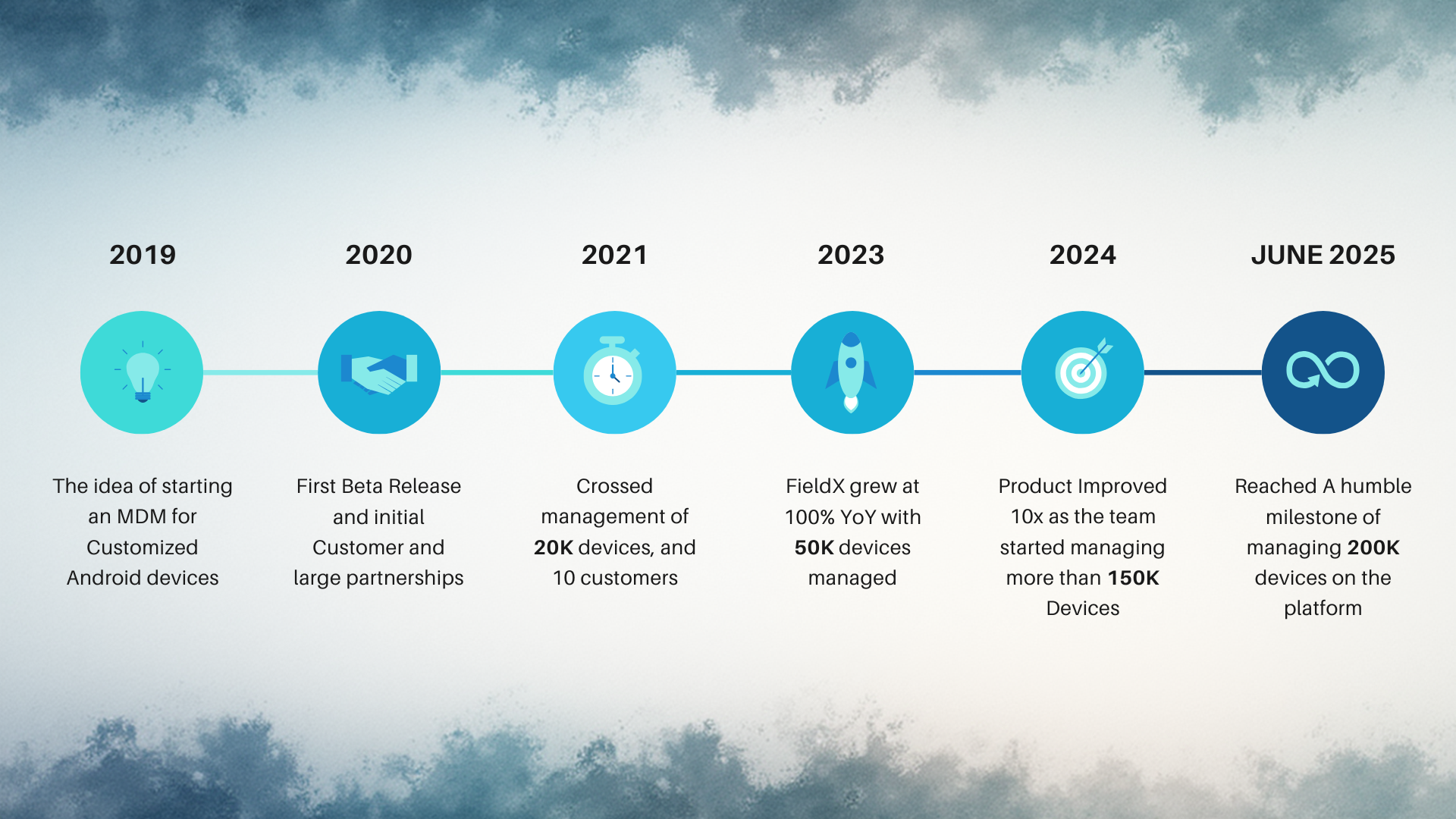 2019

The idea of starting an MDM for Customized Android devices

2020

First Beta Release and initial Customer and large partnerships

2021

Crossed management of 20K devices, and 10 customers

2023

FieldX grew at 100% YoY with 50K devices managed

2024

Product Improved 10x as the team started managing more than 150K Devices

JUNE 2025

Reached A humble milestone of managing 200K devices on the platform